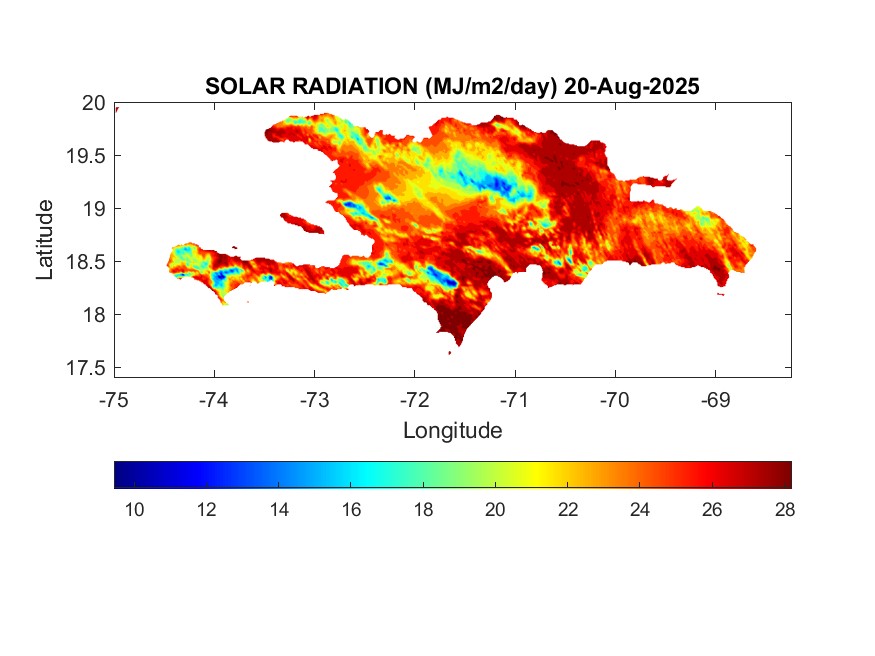 SOLAR RADIATION (MJ/m2/day) 20-Aug-2025

Latitude

20
19.5
19
18.5
18
17.5

-75 -74 -73 -72 -71 -70 -69

Longitude

10 12 14 16 18 20 22 24 26 28